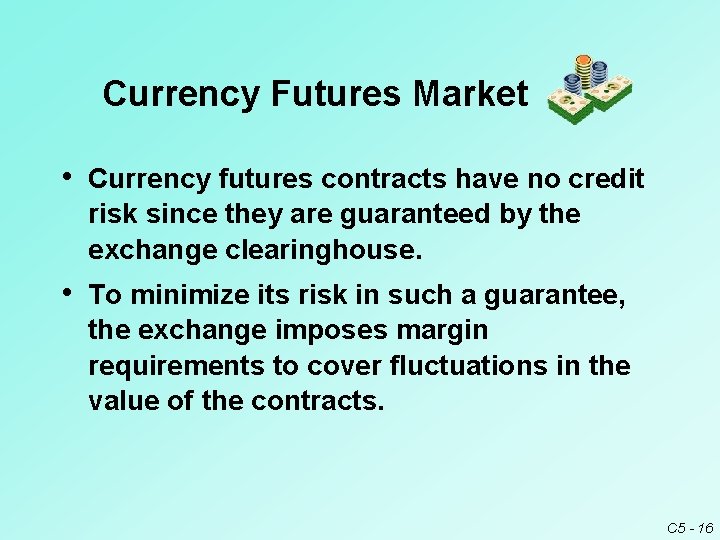 Currency Futures Market

• Currency futures contracts have no credit risk since they are guaranteed by the exchange clearinghouse.

• To minimize its risk in such a guarantee, the exchange imposes margin requirements to cover fluctuations in the value of the contracts.

C5 - 16